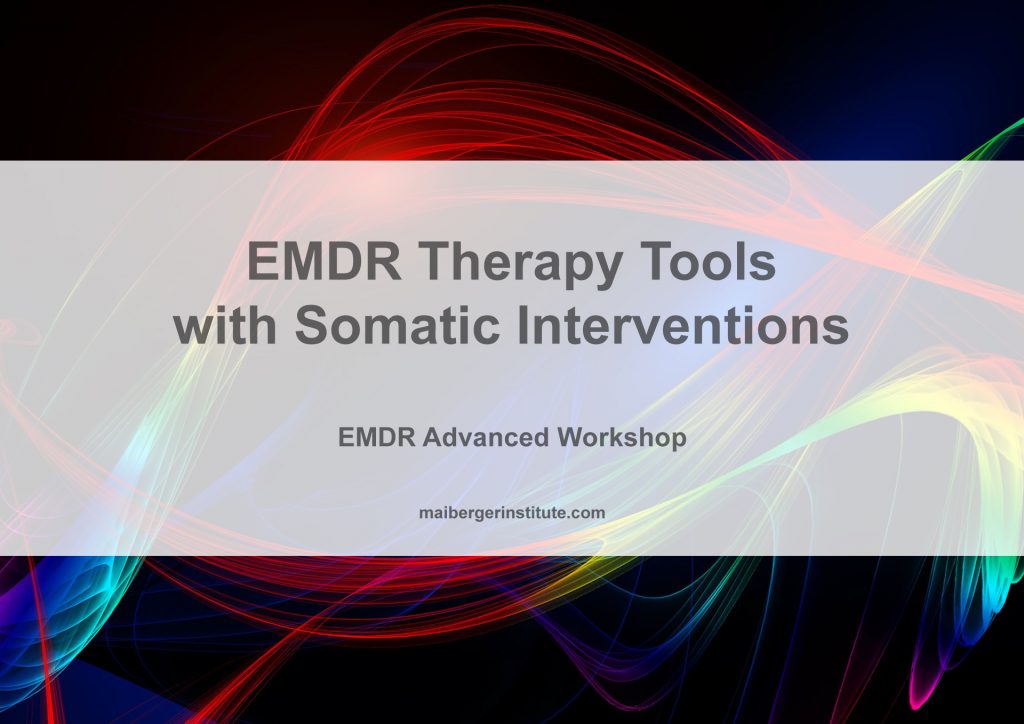 EMDR Therapy Tools with Somatic Interventions

EMDR Advanced Workshop

maibergerinstitute.com